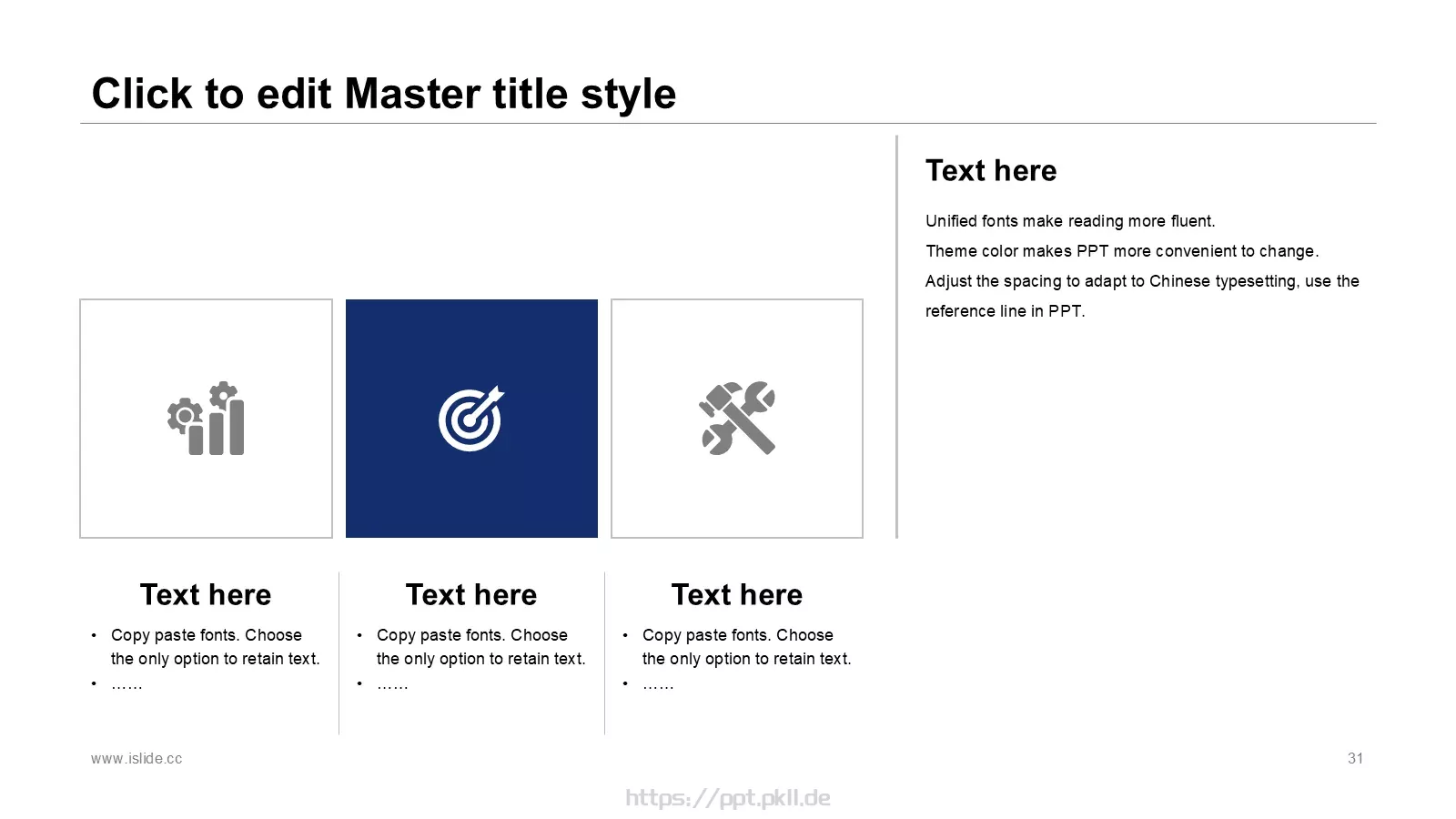 Click to edit Master title style

Text here

Unified fonts make reading more fluent.
Theme color makes PPT more convenient to change.
Adjust the spacing to adapt to Chinese typesetting, use the reference line in PPT.

Text here

• Copy paste fonts. Choose the only option to retain text.
• ……

Text here

• Copy paste fonts. Choose the only option to retain text.
• ……

Text here

• Copy paste fonts. Choose the only option to retain text.
• ……

www.islide.cc

31

https://ppt.pkll.de